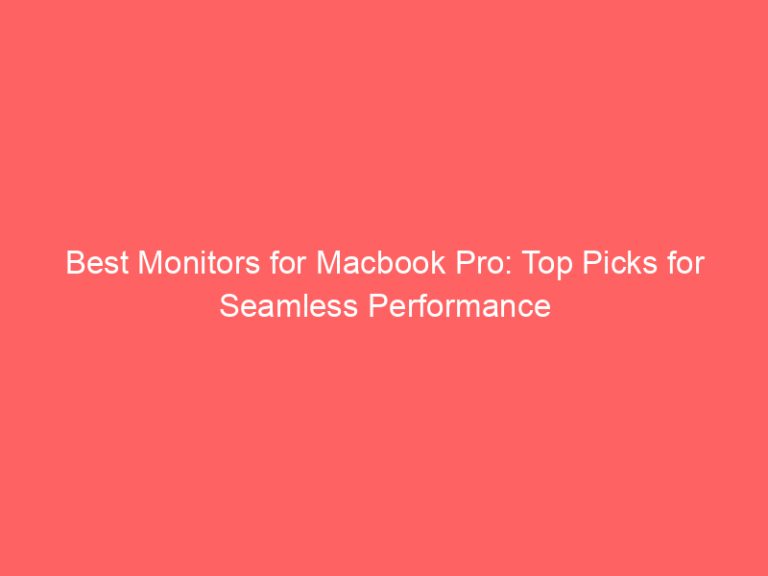 Best Monitors for Macbook Pro: Top Picks for Seamless Performance